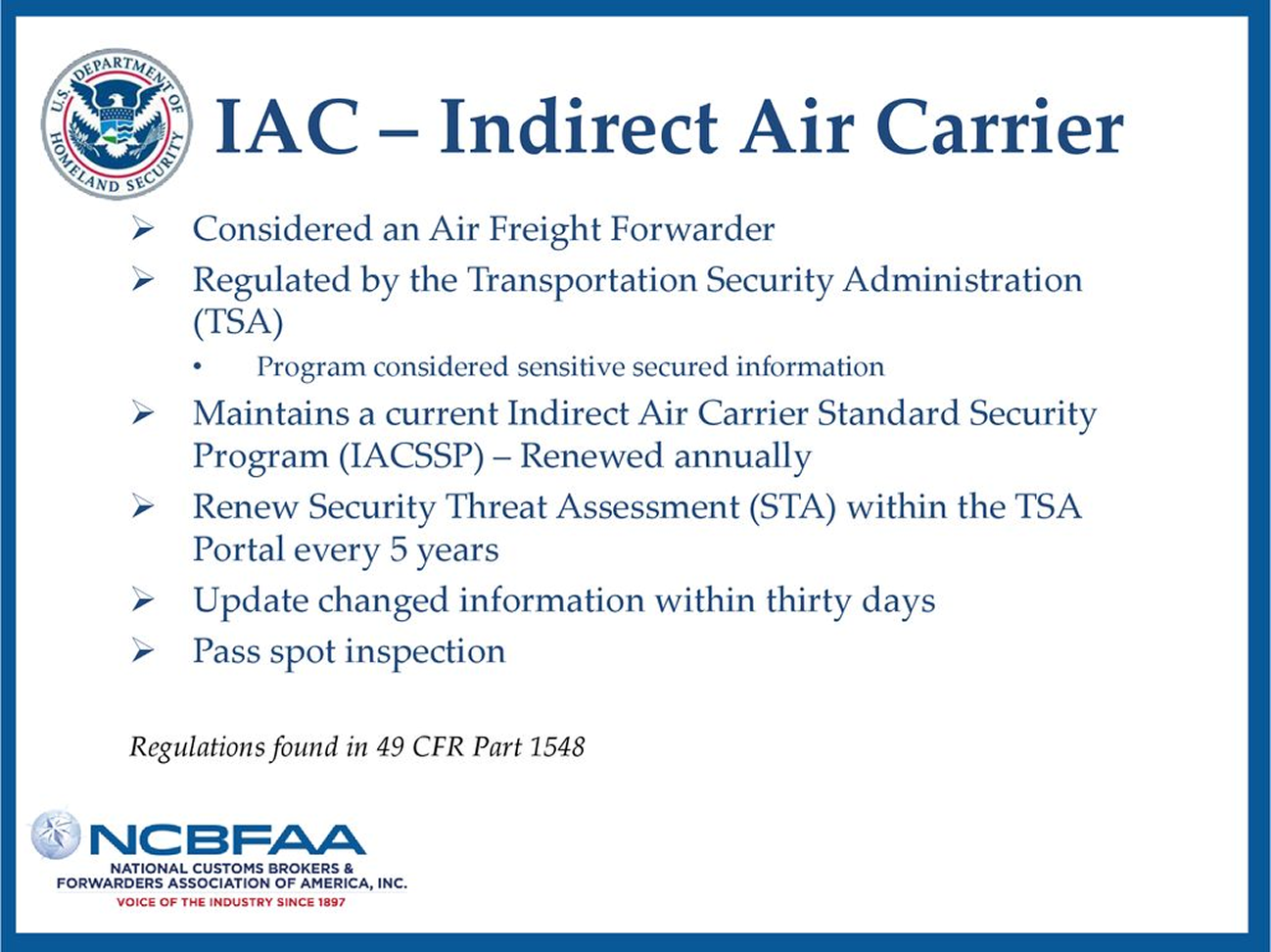 U.S. DEPARTMENT OF HOMELAND SECURITY

IAC – Indirect Air Carrier

➢ Considered an Air Freight Forwarder
➢ Regulated by the Transportation Security Administration (TSA)
• Program considered sensitive secured information
➢ Maintains a current Indirect Air Carrier Standard Security Program (IACSSP) – Renewed annually
➢ Renew Security Threat Assessment (STA) within the TSA Portal every 5 years
➢ Update changed information within thirty days
➢ Pass spot inspection

Regulations found in 49 CFR Part 1548

NCBFAA
NATIONAL CUSTOMS BROKERS & FORWARDERS ASSOCIATION OF AMERICA, INC.
VOICE OF THE INDUSTRY SINCE 1897